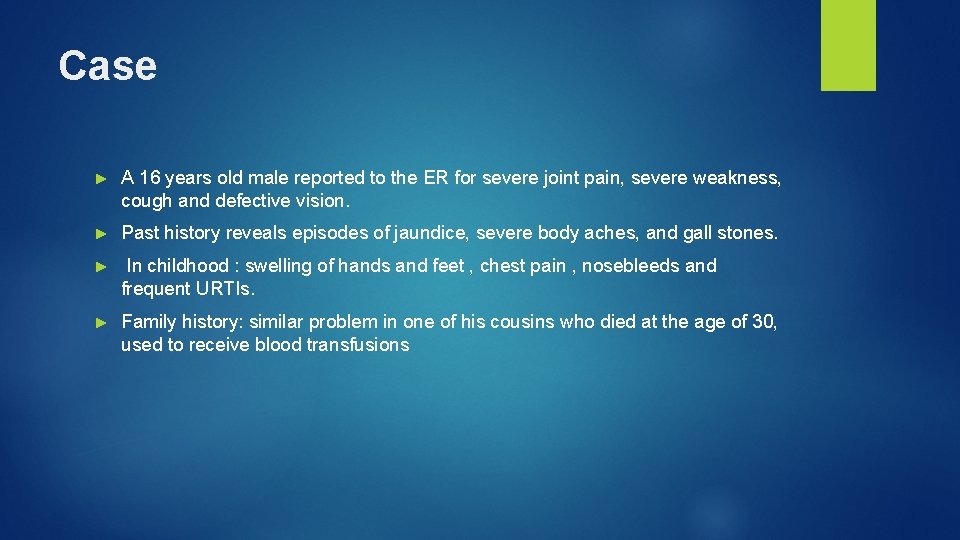 Case

► A 16 years old male reported to the ER for severe joint pain, severe weakness, cough and defective vision.

► Past history reveals episodes of jaundice, severe body aches, and gall stones.

► In childhood : swelling of hands and feet , chest pain , nosebleeds and frequent URTIs.

► Family history: similar problem in one of his cousins who died at the age of 30, used to receive blood transfusions